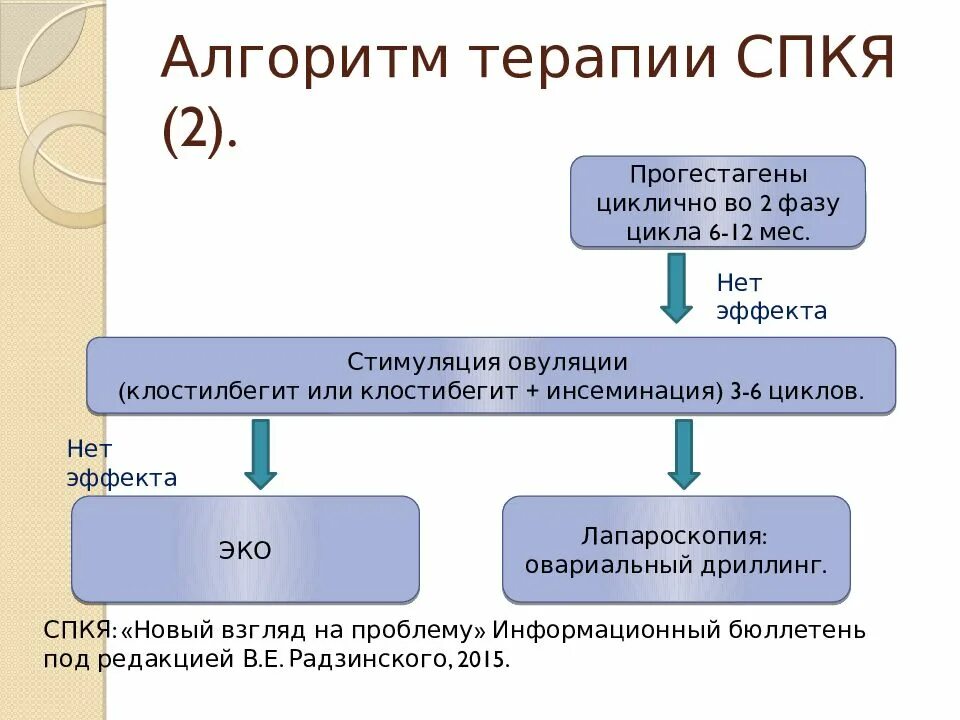 Алгоритм терапии СПКЯ (2).

Прогестагены циклично во 2 фазу цикла 6-12 мес.

Нет эффекта

Стимуляция овуляции
(клостилбегит или клостибегит + инсеминация) 3-6 циклов.

Нет эффекта

ЭКО

Лапароскопия: овариальный дриллинг.

СПКЯ: «Новый взгляд на проблему» Информационный бюллетень под редакцией В.Е. Радзинского, 2015.